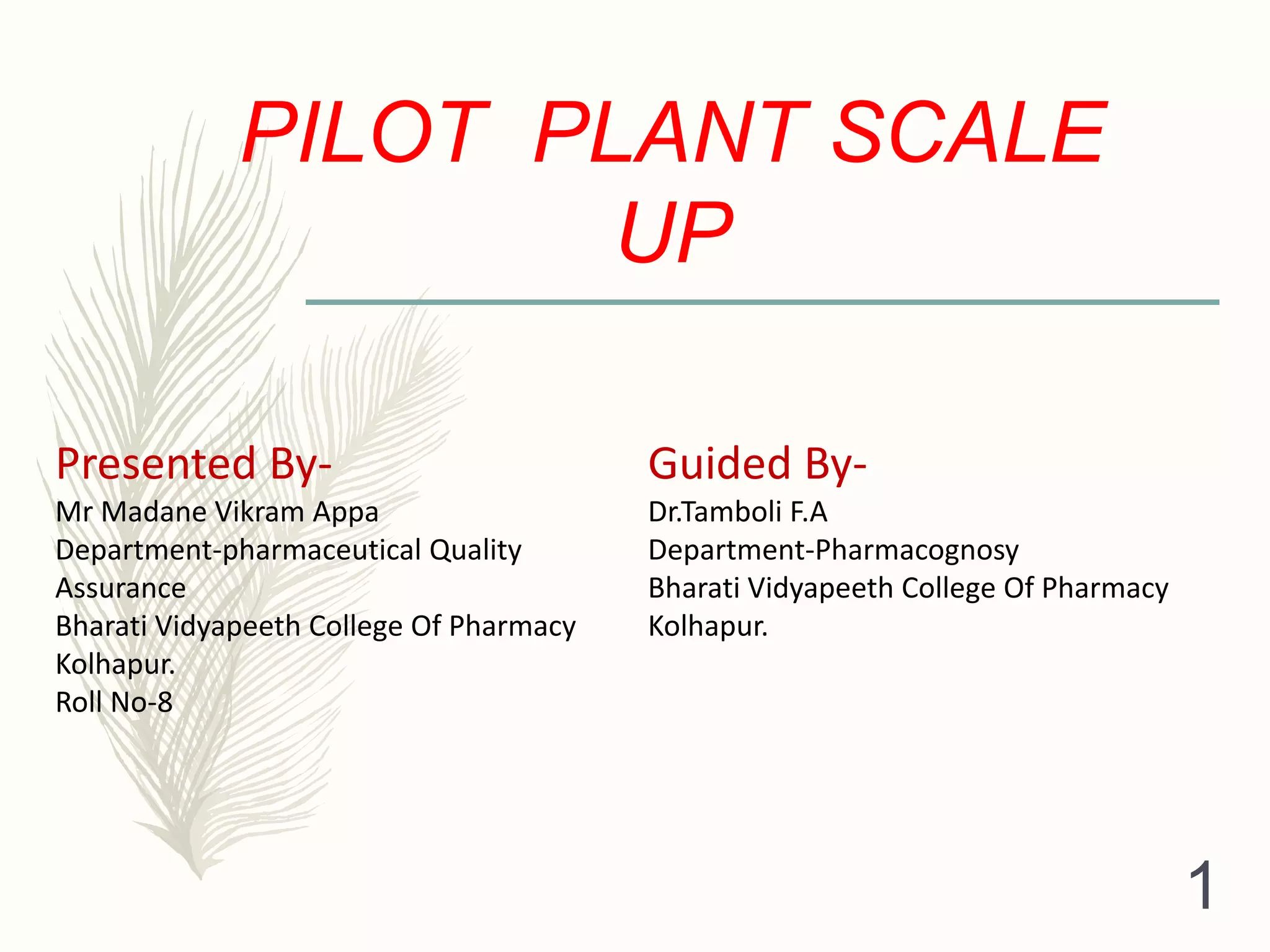 PILOT PLANT SCALE UP

Presented By-
Mr Madane Vikram Appa
Department-pharmaceutical Quality Assurance
Bharati Vidyapeeth College Of Pharmacy
Kolhapur.
Roll No-8

Guided By-
Dr.Tamboli F.A
Department-Pharmacognosy
Bharati Vidyapeeth College Of Pharmacy
Kolhapur.

1